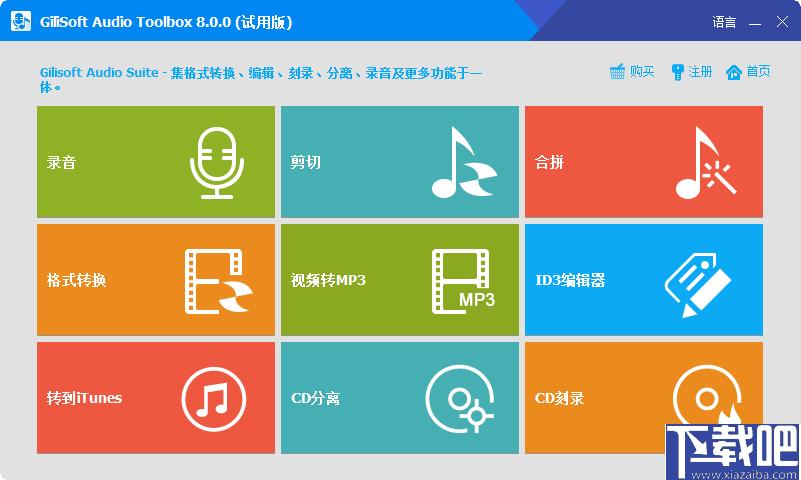 GiliSoft Audio Toolbox 8.0.0 (试用版)

语言

Gilisoft Audio Suite - 集格式转换、编辑、刻录、分离、录音及更多功能于一体。

购买 注册 首页

录音

剪切

合拼

格式转换

视频转MP3

MP3

ID3编辑器

转到iTunes

CD分离

CD刻录

下载吧
www.xiazaiba.com